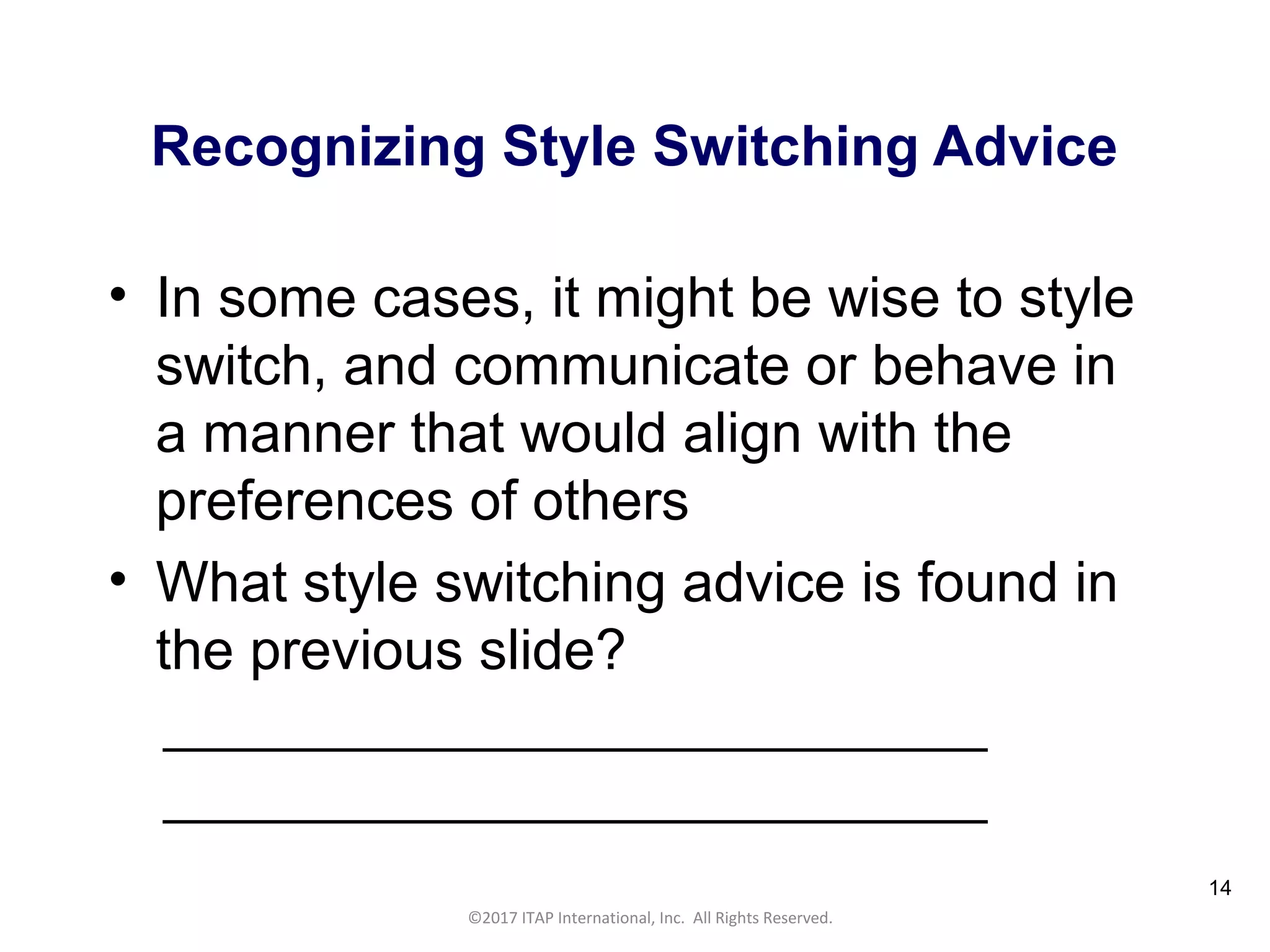 Recognizing Style Switching Advice

• In some cases, it might be wise to style switch, and communicate or behave in a manner that would align with the preferences of others

• What style switching advice is found in the previous slide?

______________________________

______________________________

14

©2017 ITAP International, Inc. All Rights Reserved.